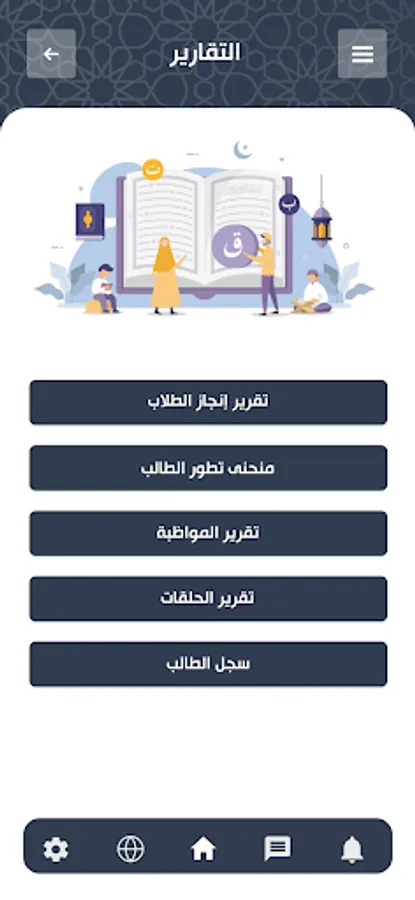 التقارير

ت
ب
ق

تقرير إنجاز الطلاب

منحنى تطور الطالب

تقرير المواظبة

تقرير الحلقات

سجل الطالب